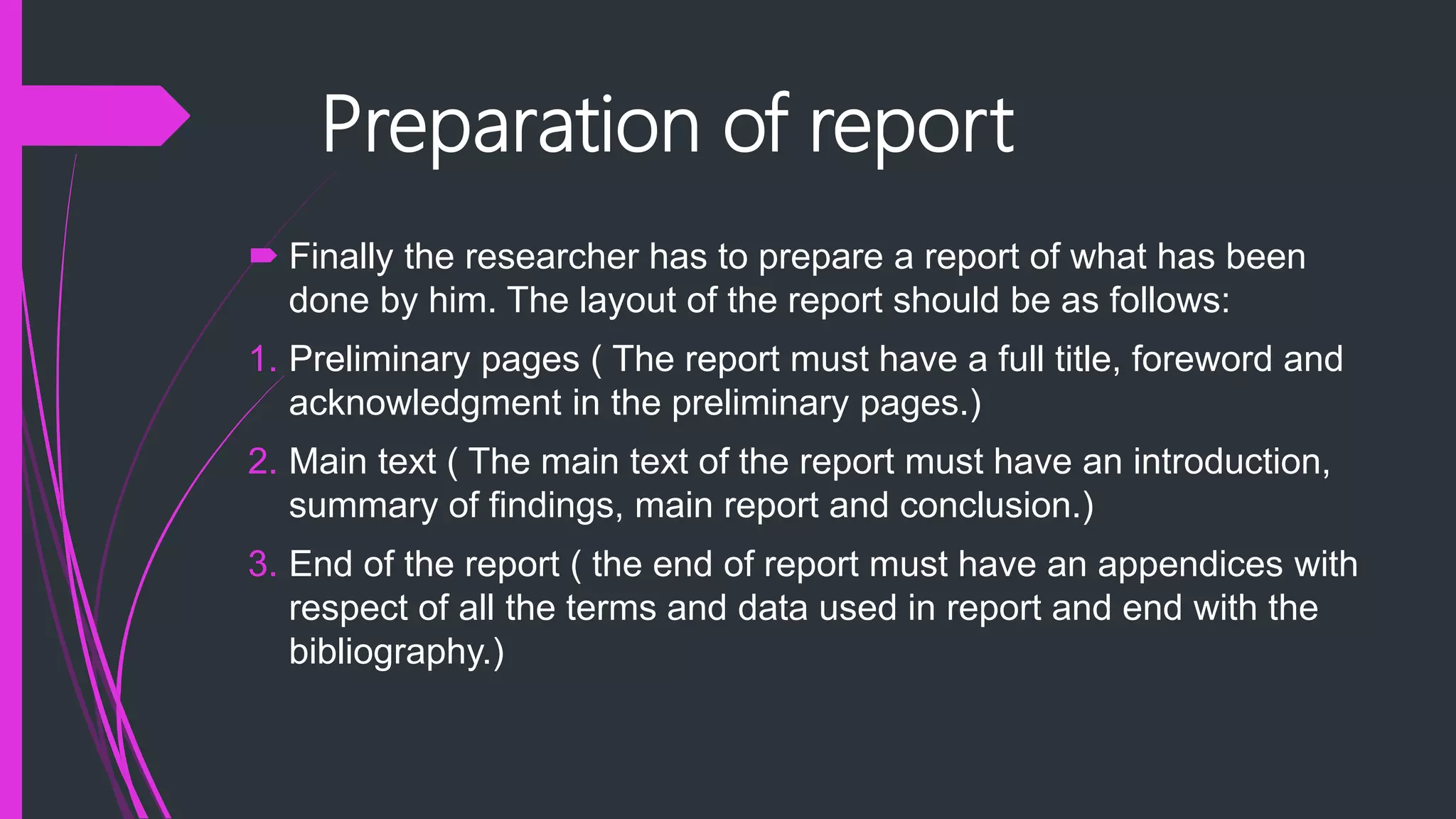 Preparation of report

Finally the researcher has to prepare a report of what has been done by him. The layout of the report should be as follows:

1. Preliminary pages ( The report must have a full title, foreword and acknowledgment in the preliminary pages.)
2. Main text ( The main text of the report must have an introduction, summary of findings, main report and conclusion.)
3. End of the report ( the end of report must have an appendices with respect of all the terms and data used in report and end with the bibliography.)